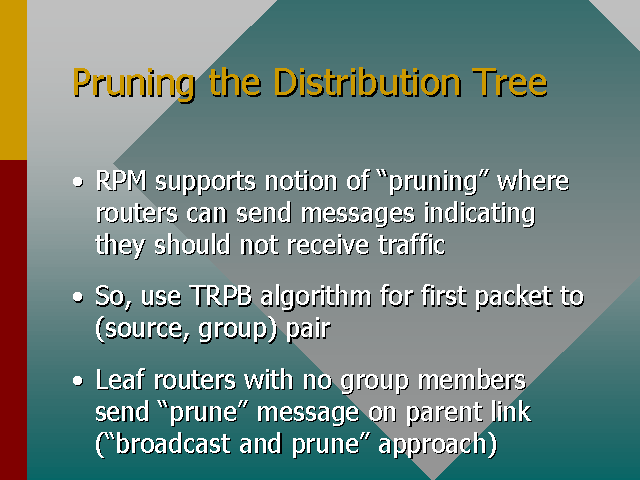 Pruning the Distribution Tree

• RPM supports notion of “pruning” where routers can send messages indicating they should not receive traffic

• So, use TRPB algorithm for first packet to (source, group) pair

• Leaf routers with no group members send “prune” message on parent link (“broadcast and prune” approach)